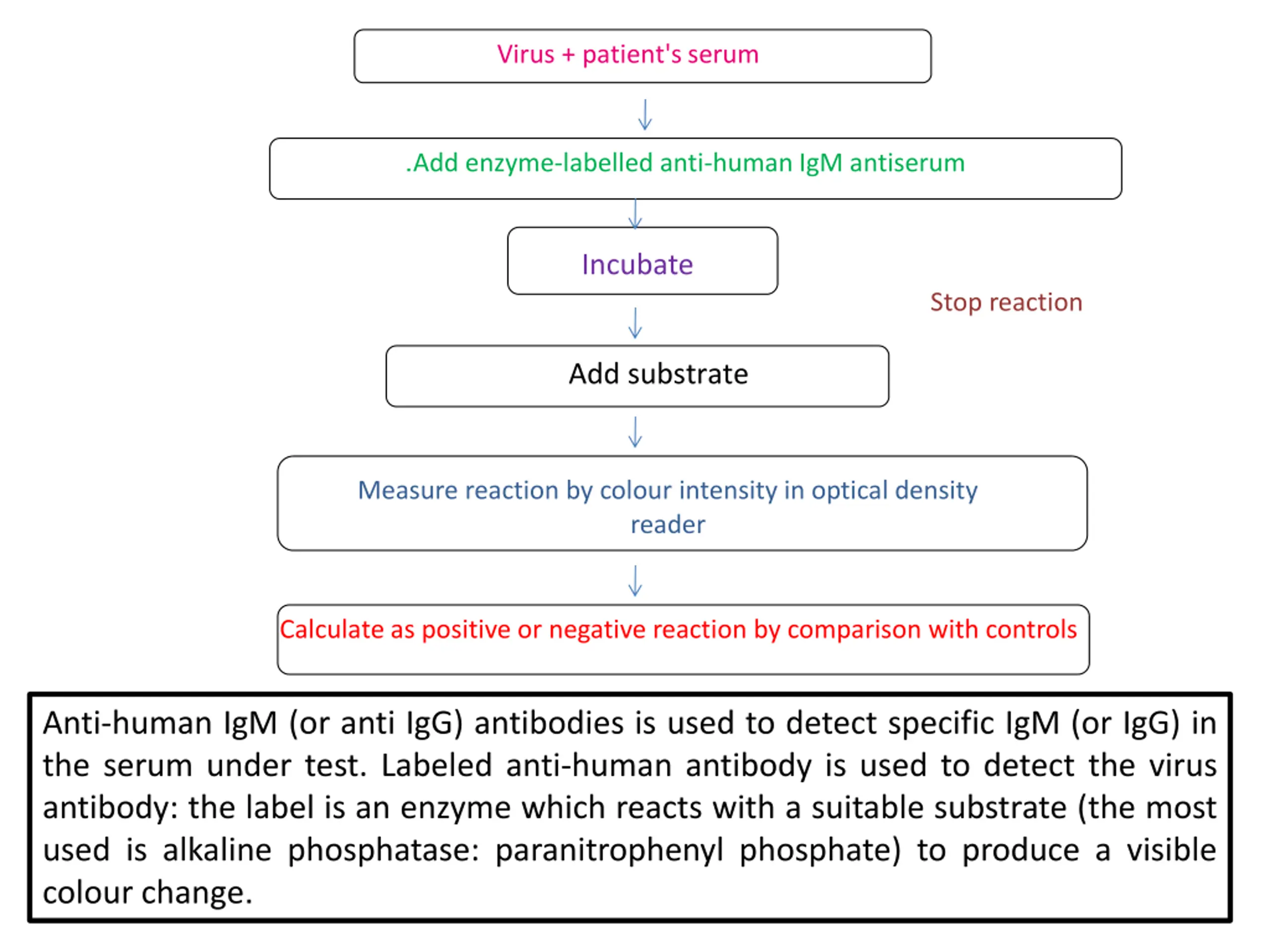 Virus + patient's serum

.Add enzyme-labelled anti-human IgM antiserum

Incubate

Stop reaction

Add substrate

Measure reaction by colour intensity in optical density reader

Calculate as positive or negative reaction by comparison with controls

Anti-human IgM (or anti IgG) antibodies is used to detect specific IgM (or IgG) in the serum under test. Labeled anti-human antibody is used to detect the virus antibody: the label is an enzyme which reacts with a suitable substrate (the most used is alkaline phosphatase: paranitrophenyl phosphate) to produce a visible colour change.